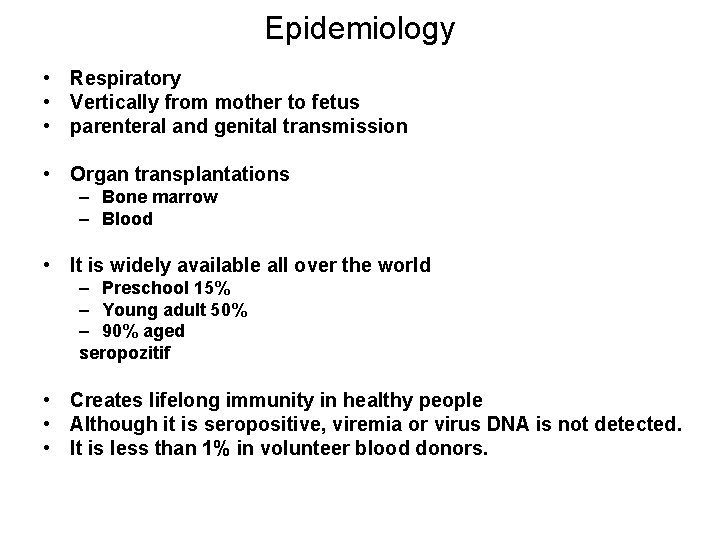 Epidemiology

• Respiratory
• Vertically from mother to fetus
• parenteral and genital transmission

• Organ transplantations
– Bone marrow
– Blood

• It is widely available all over the world
– Preschool 15%
– Young adult 50%
– 90% aged
seropozitif

• Creates lifelong immunity in healthy people
• Although it is seropositive, viremia or virus DNA is not detected.
• It is less than 1% in volunteer blood donors.